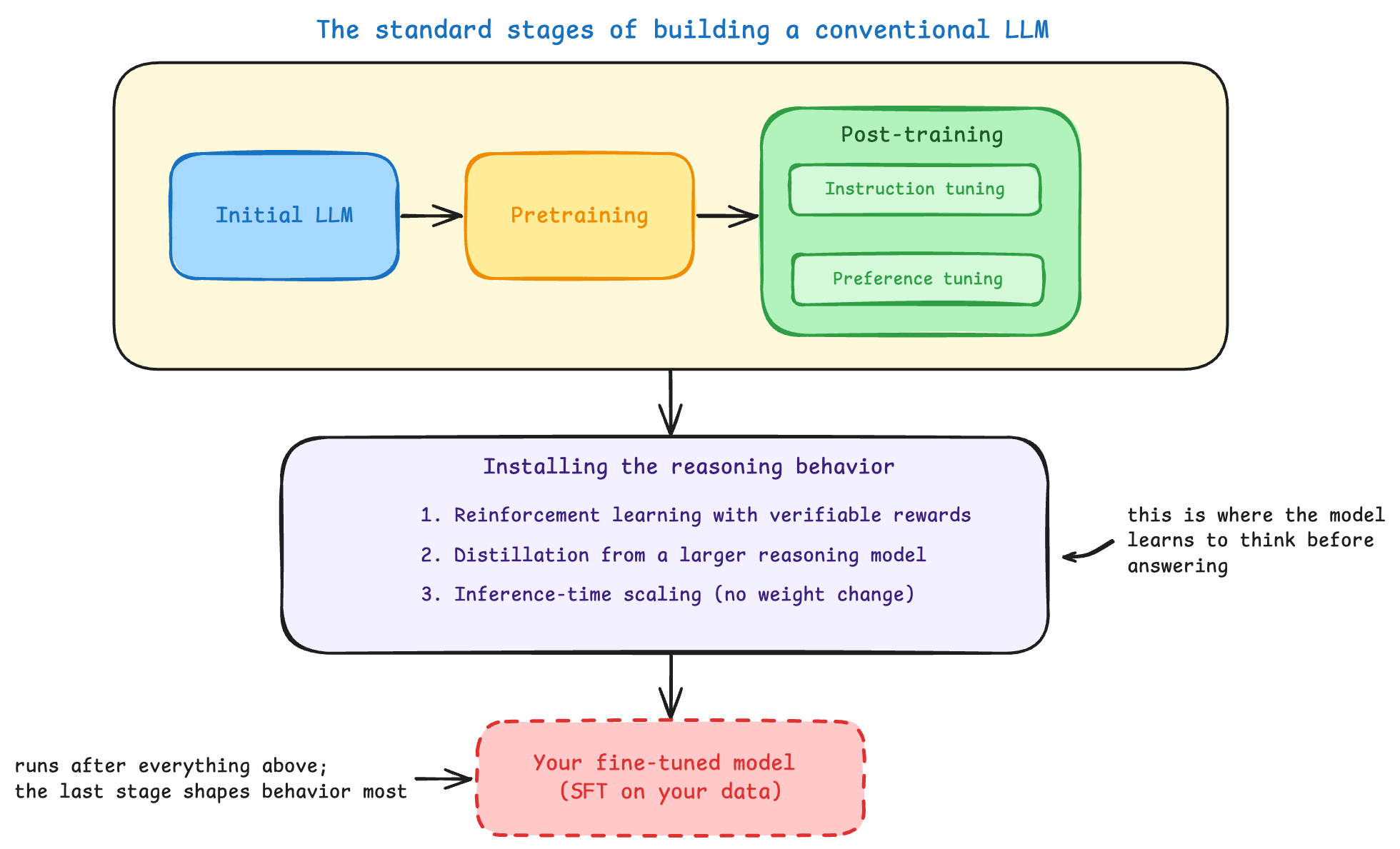 The standard stages of building a conventional LLM

Initial LLM

Pretraining

Post-training

Instruction tuning

Preference tuning

Installing the reasoning behavior

1. Reinforcement learning with verifiable rewards
2. Distillation from a larger reasoning model
3. Inference-time scaling (no weight change)

this is where the model learns to think before answering

runs after everything above; the last stage shapes behavior most

Your fine-tuned model (SFT on your data)